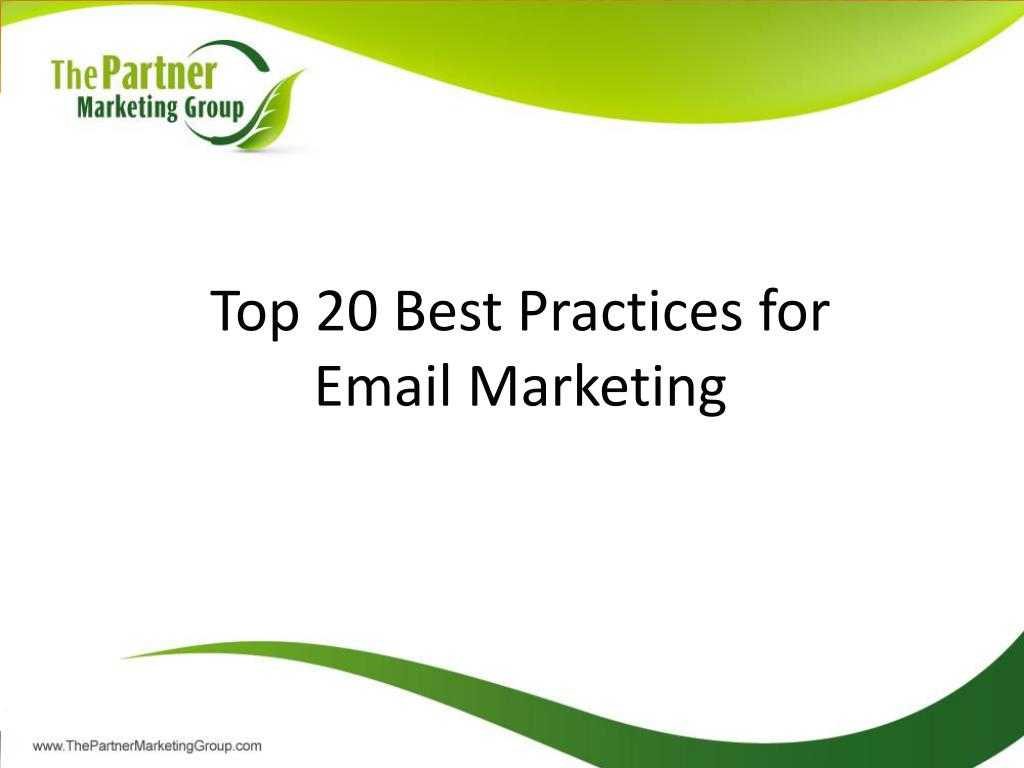 The Partner Marketing Group

Top 20 Best Practices for Email Marketing

www.ThePartnerMarketingGroup.com